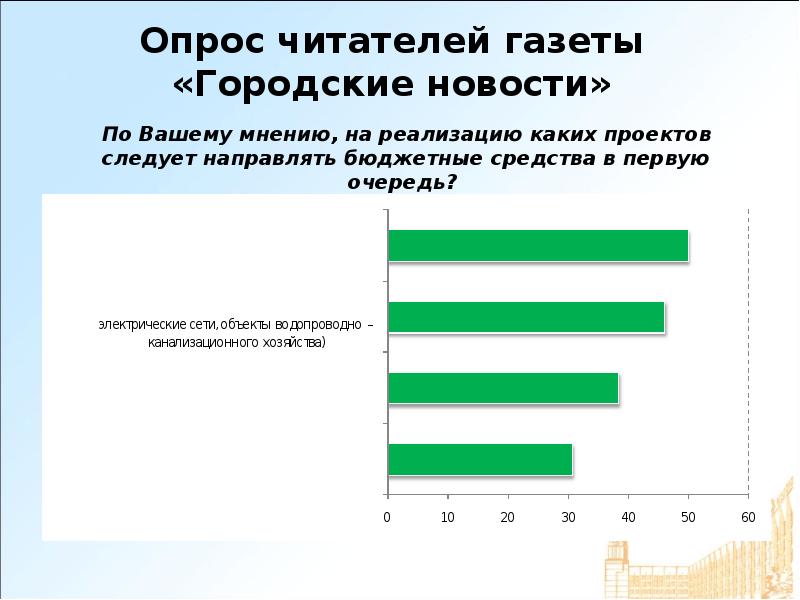 Опрос читателей газеты «Городские новости»

По Вашему мнению, на реализацию каких проектов следует направлять бюджетные средства в первую очередь?

электрические сети, объекты водопроводно – канализационного хозяйства)

0
10
20
30
40
50
60